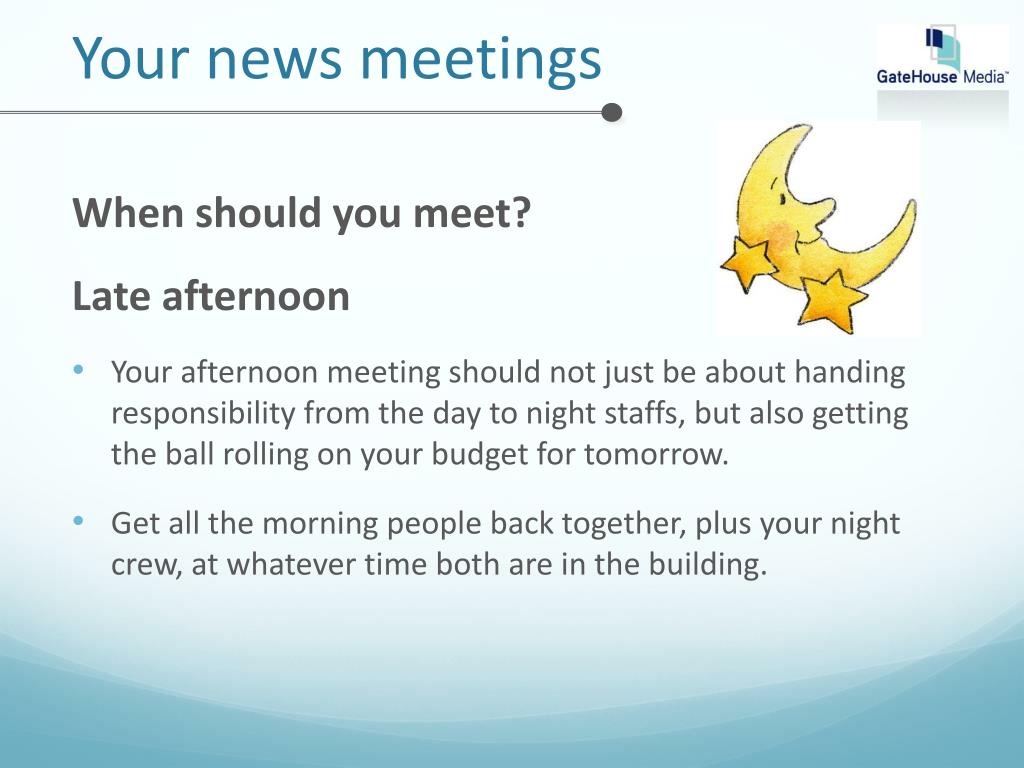 Your news meetings

GateHouse Media™

When should you meet?

Late afternoon

• Your afternoon meeting should not just be about handing responsibility from the day to night staffs, but also getting the ball rolling on your budget for tomorrow.

• Get all the morning people back together, plus your night crew, at whatever time both are in the building.